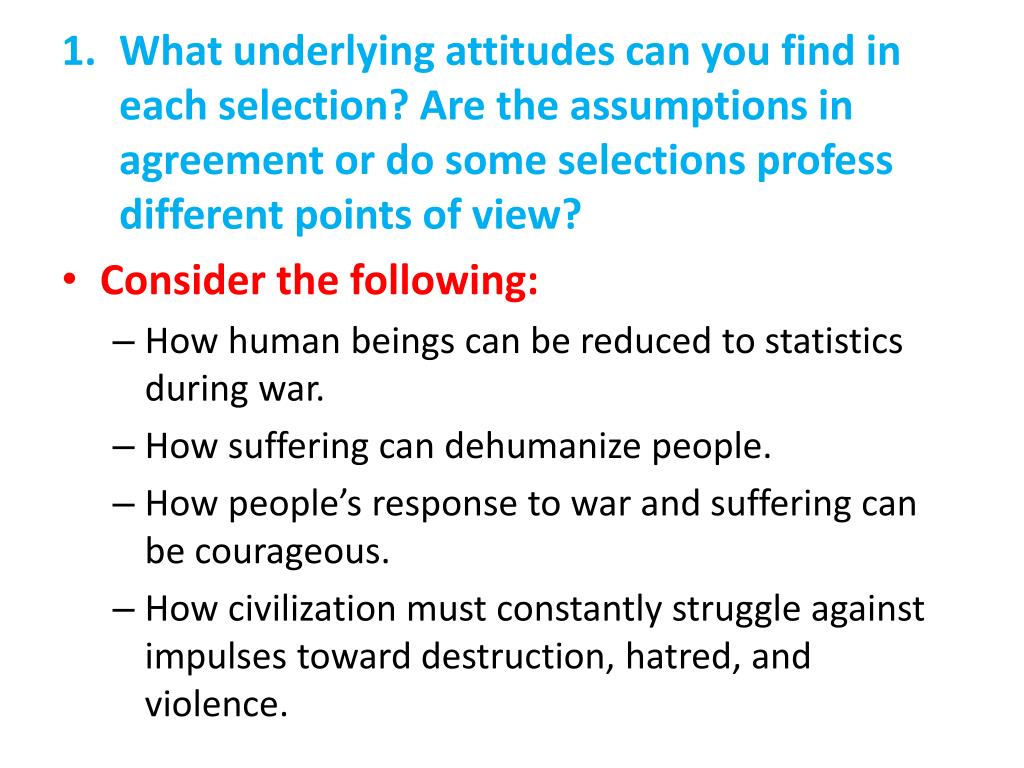 1. What underlying attitudes can you find in each selection? Are the assumptions in agreement or do some selections profess different points of view?

• Consider the following:
– How human beings can be reduced to statistics during war.
– How suffering can dehumanize people.
– How people’s response to war and suffering can be courageous.
– How civilization must constantly struggle against impulses toward destruction, hatred, and violence.